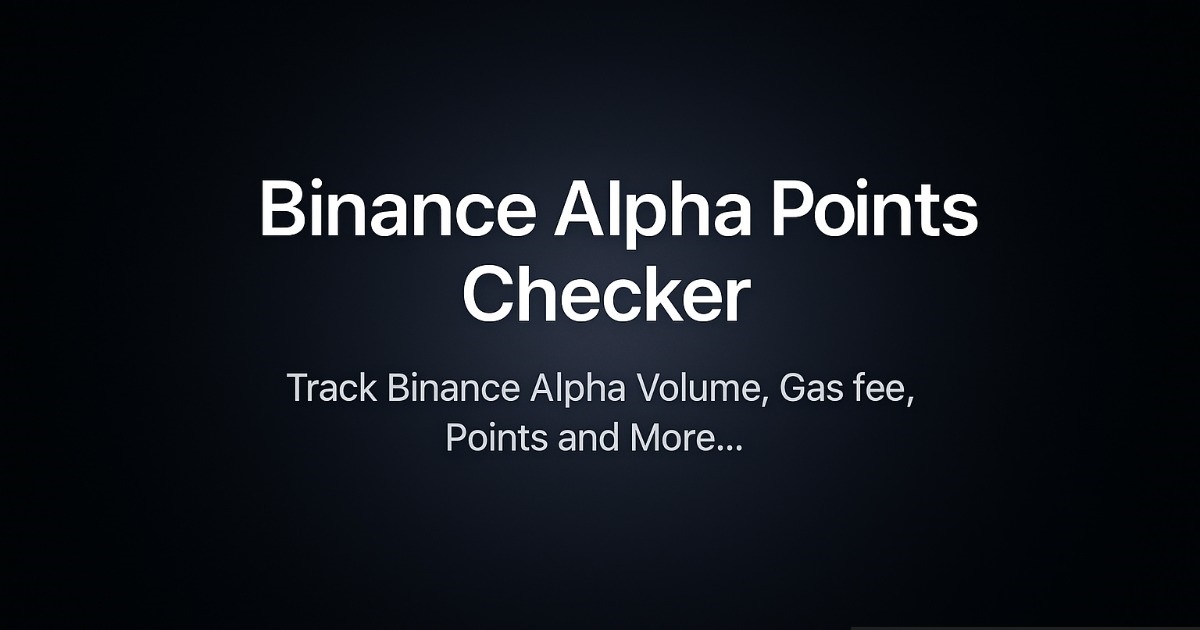 Binance Alpha Points Checker

Track Binance Alpha Volume, Gas fee, Points and More...